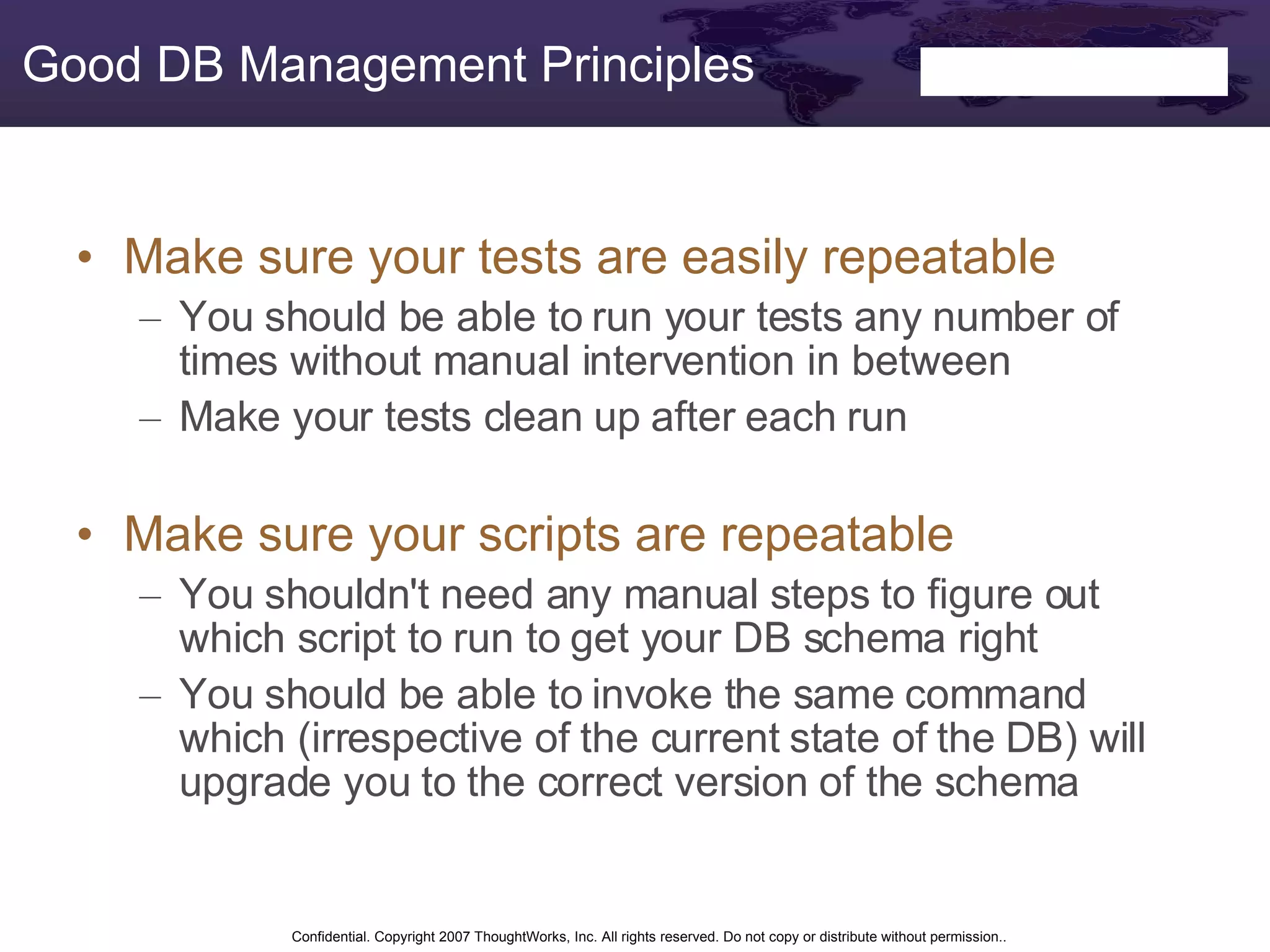 Good DB Management Principles

• Make sure your tests are easily repeatable
– You should be able to run your tests any number of times without manual intervention in between
– Make your tests clean up after each run

• Make sure your scripts are repeatable
– You shouldn't need any manual steps to figure out which script to run to get your DB schema right
– You should be able to invoke the same command which (irrespective of the current state of the DB) will upgrade you to the correct version of the schema

Confidential. Copyright 2007 ThoughtWorks, Inc. All rights reserved. Do not copy or distribute without permission..